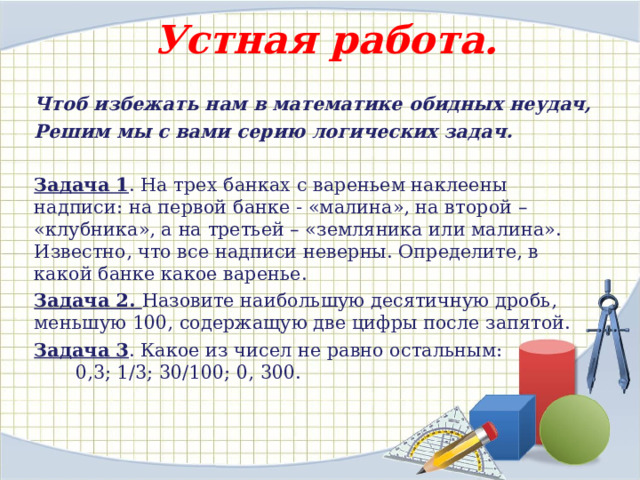 Устная работа.

Чтоб избежать нам в математике обидных неудач,
Решим мы с вами серию логических задач.

Задача 1. На трех банках с вареньем наклеены надписи: на первой банке - «малина», на второй – «клубника», а на третьей – «земляника или малина». Известно, что все надписи неверны. Определите, в какой банке какое варенье.

Задача 2. Назовите наибольшую десятичную дробь, меньшую 100, содержащую две цифры после запятой.

Задача 3. Какое из чисел не равно остальным: 0,3; 1/3; 30/100; 0, 300.